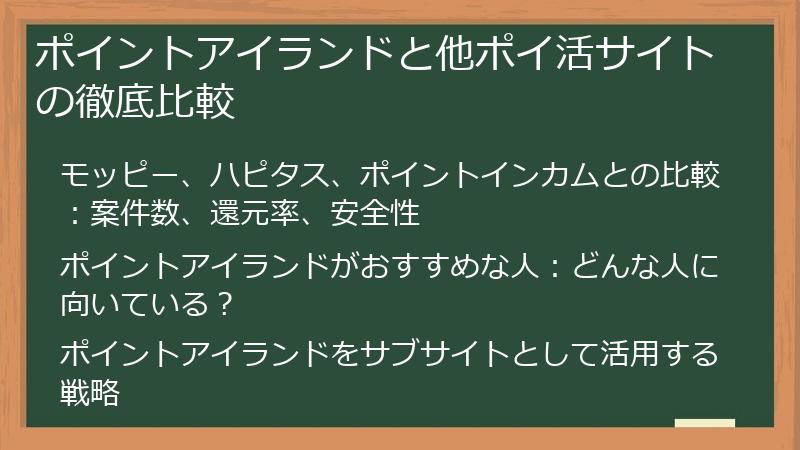 ポイントアイランドと他ポイ活サイトの徹底比較

モッピー、ハピタス、ポイントインカムとの比較：案件数、還元率、安全性

ポイントアイランドがおすすめな人：どんな人に向いている？

ポイントアイランドをサブサイトとして活用する戦略